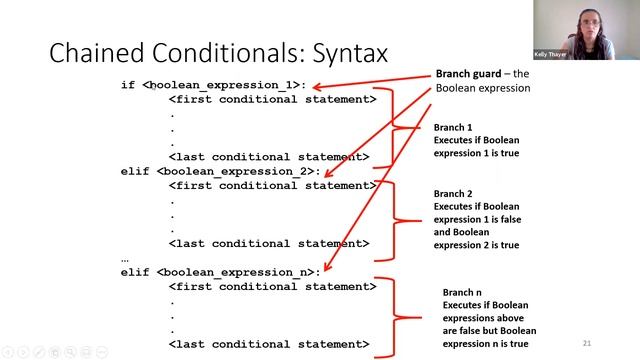 Kelly Thayer

Chained Conditionals: Syntax

if <boolean_expression_1>:
    <first conditional statement>
    .
    .
    .
    <last conditional statement>
elif <boolean_expression_2>:
    <first conditional statement>
    .
    .
    .
    <last conditional statement>
...
elif <boolean_expression_n>:
    <first conditional statement>
    .
    .
    .
    <last conditional statement>

Branch guard – the Boolean expression

Branch 1
Executes if Boolean expression 1 is true

Branch 2
Executes if Boolean expression 1 is false and Boolean expression 2 is true

Branch n
Executes if Boolean expressions above are false but Boolean expression n is true

21